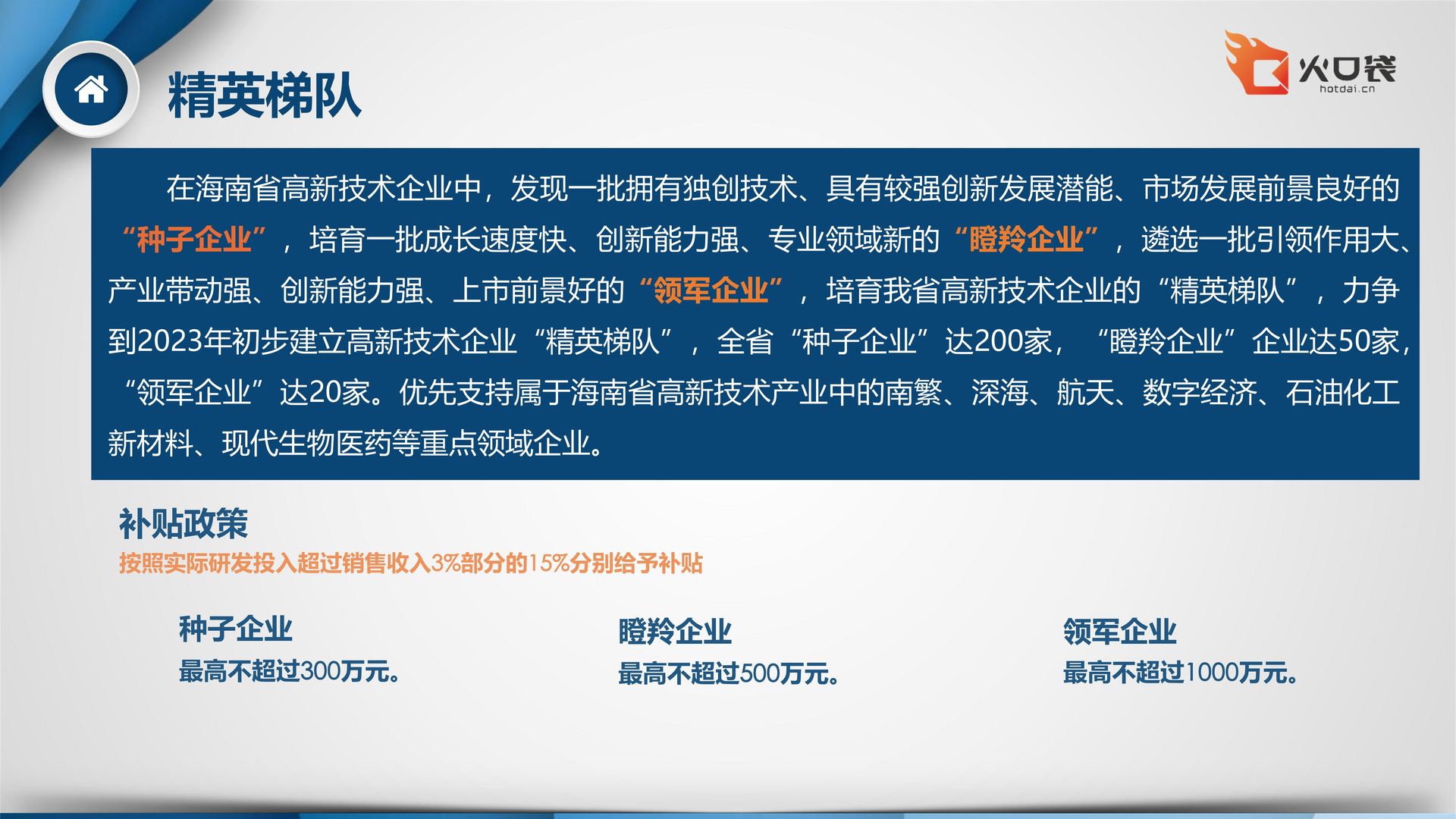 精英梯队

火口袋
hotdai.cn

在海南省高新技术企业中，发现一批拥有独创技术、具有较强创新发展潜能、市场发展前景良好的“种子企业”，培育一批成长速度快、创新能力强、专业领域新的“瞪羚企业”，遴选一批引领作用大、产业带动强、创新能力强、上市前景好的“领军企业”，培育我省高新技术企业的“精英梯队”，力争到2023年初步建立高新技术企业“精英梯队”，全省“种子企业”达200家，“瞪羚企业”企业达50家，“领军企业”达20家。优先支持属于海南省高新技术产业中的南繁、深海、航天、数字经济、石油化工新材料、现代生物医药等重点领域企业。

补贴政策
按照实际研发投入超过销售收入3%部分的15%分别给予补贴

种子企业
最高不超过300万元。

瞪羚企业
最高不超过500万元。

领军企业
最高不超过1000万元。